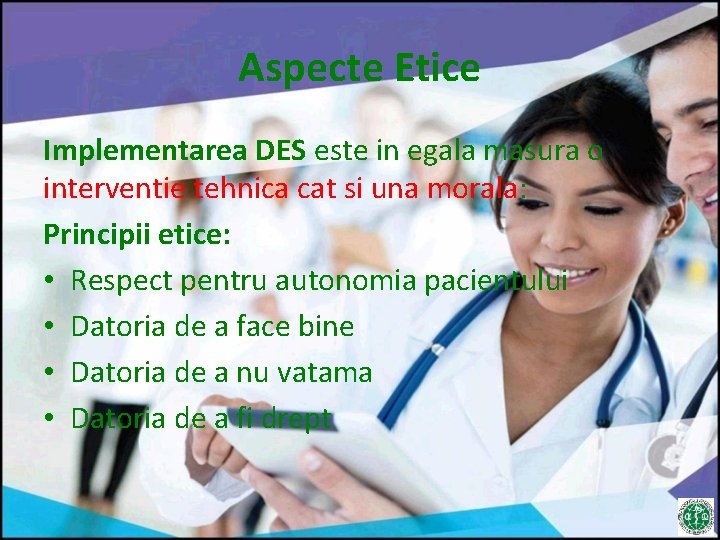 Aspecte Etice

Implementarea DES este in egala masura o interventie tehnica cat si una morala:

Principii etice:

• Respect pentru autonomia pacientului
• Datoria de a face bine
• Datoria de a nu vatama
• Datoria de a fi drept